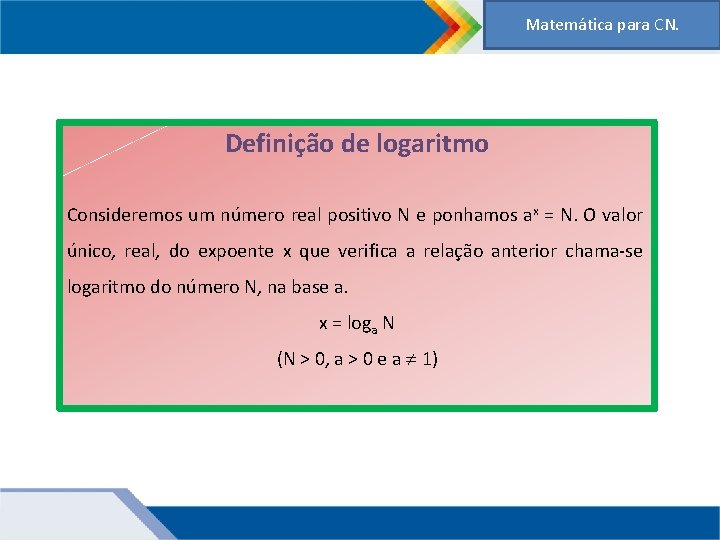 Matemática para CN.

Definição de logaritmo

Consideremos um número real positivo N e ponhamos $a^x = N$. O valor único, real, do expoente x que verifica a relação anterior chama-se logaritmo do número N, na base a.

$x = \log_a N$

$(N > 0, a > 0 \text{ e } a \neq 1)$